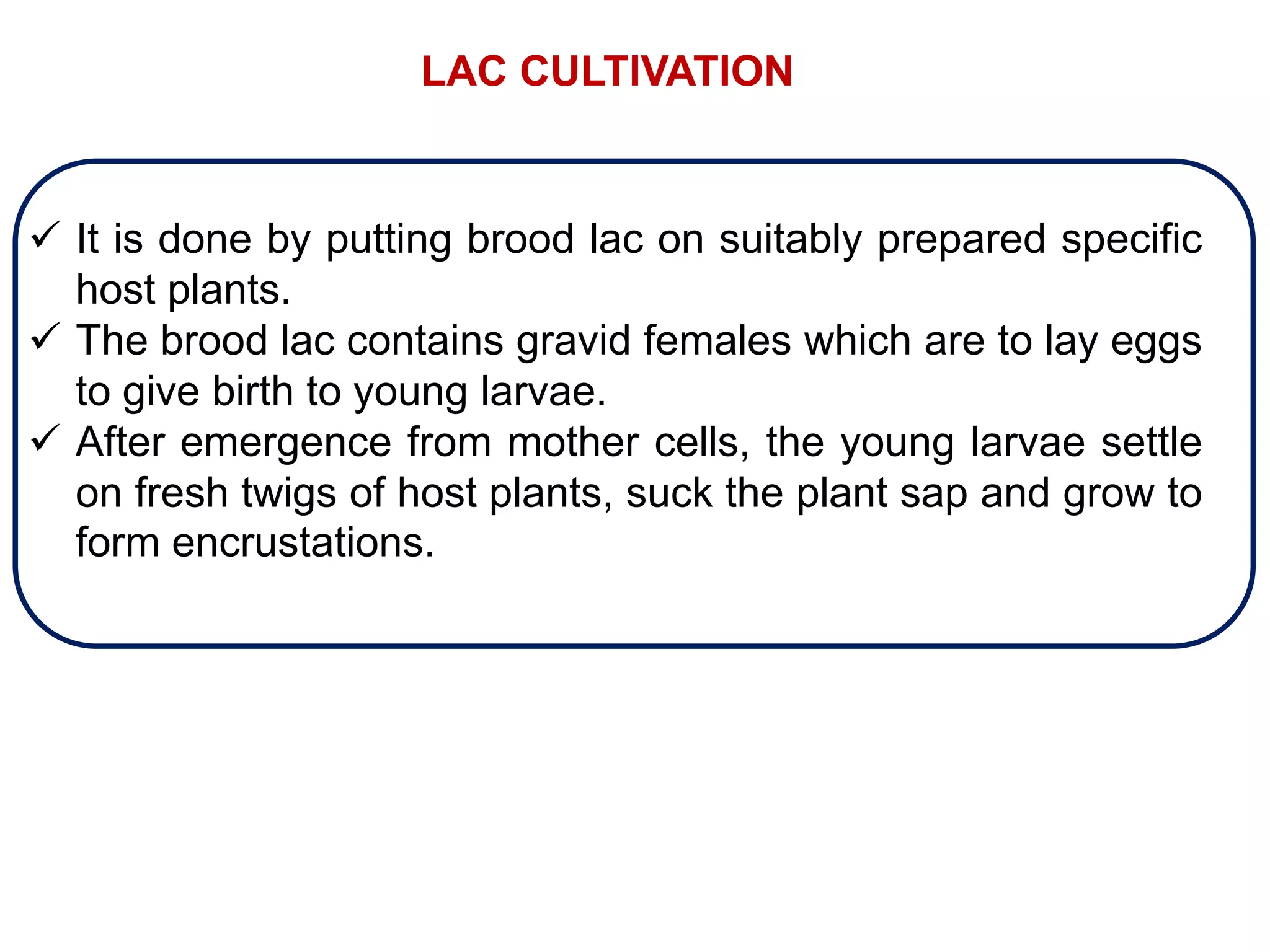 LAC CULTIVATION

✓ It is done by putting brood lac on suitably prepared specific host plants.
✓ The brood lac contains gravid females which are to lay eggs to give birth to young larvae.
✓ After emergence from mother cells, the young larvae settle on fresh twigs of host plants, suck the plant sap and grow to form encrustations.